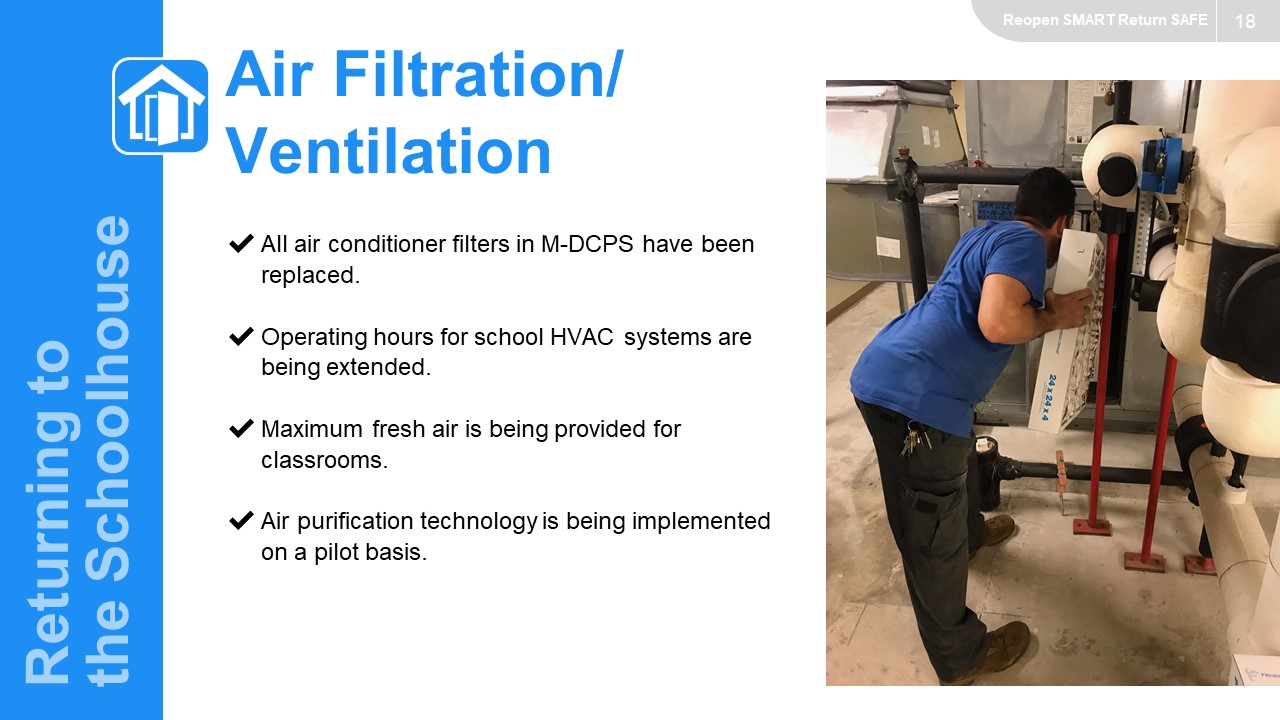 Reopen SMART Return SAFE 18

Returning to the Schoolhouse

Air Filtration/ Ventilation

✔ All air conditioner filters in M-DCPS have been replaced.

✔ Operating hours for school HVAC systems are being extended.

✔ Maximum fresh air is being provided for classrooms.

✔ Air purification technology is being implemented on a pilot basis.

24 x 24 x 4